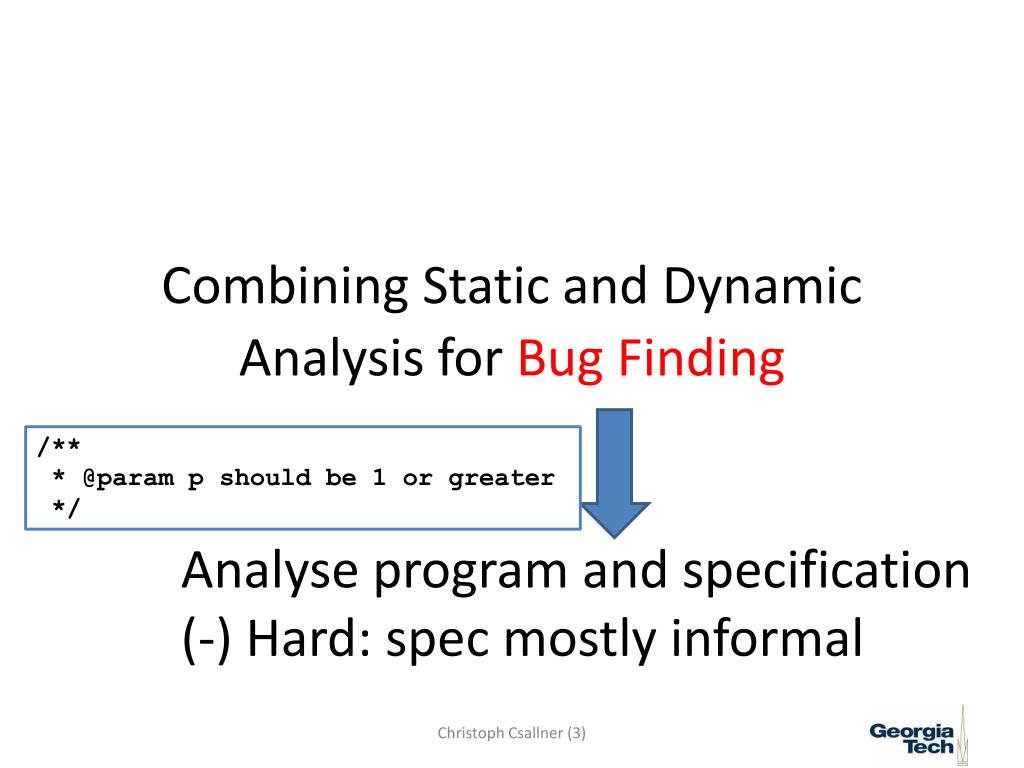 Combining Static and Dynamic Analysis for Bug Finding

/**
 * @param p should be 1 or greater
 */

Analyse program and specification
(-) Hard: spec mostly informal

Christoph Csallner (3)

Georgia Tech